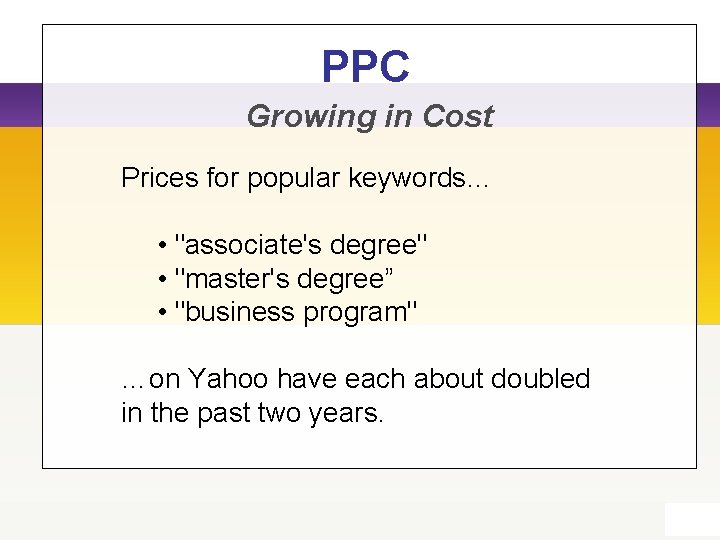 PPC

Growing in Cost

Prices for popular keywords…

• "associate's degree"
• "master's degree”
• "business program"

…on Yahoo have each about doubled in the past two years.